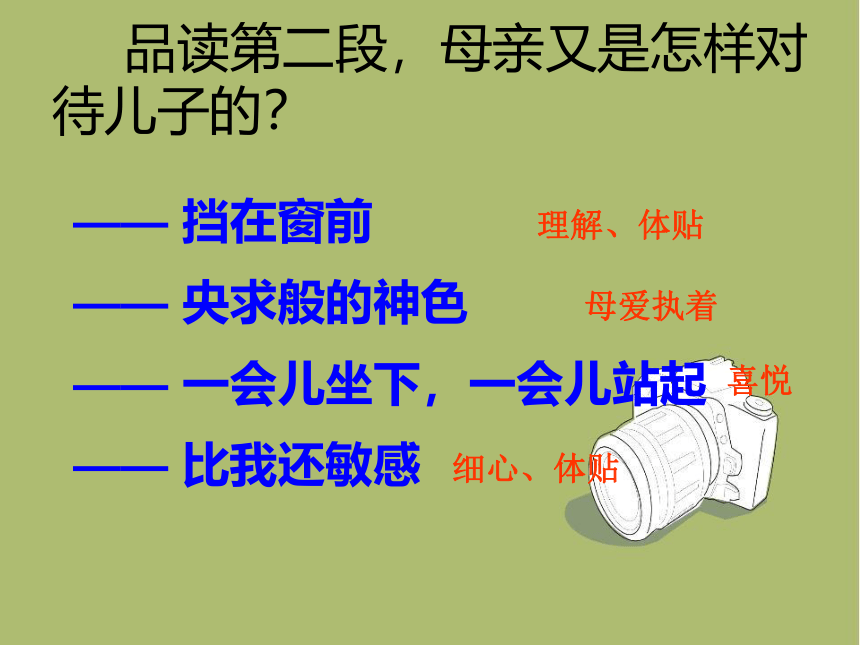 品读第二段，母亲又是怎样对待儿子的?

—— 挡在窗前 理解、体贴

—— 央求般的神色 母爱执着

—— 一会儿坐下，一会儿站起 喜悦

—— 比我还敏感 细心、体贴